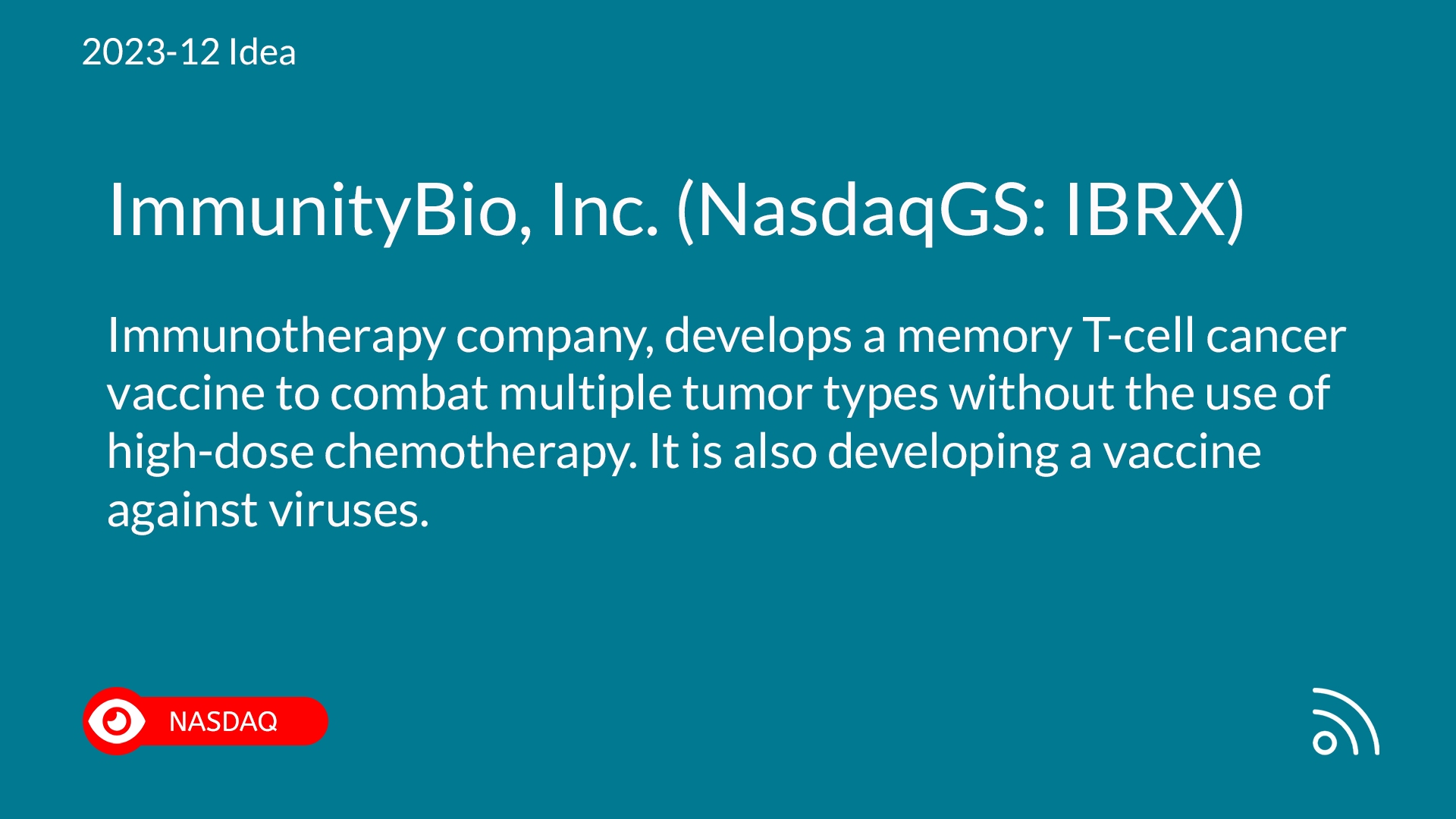 2023-12 Idea

ImmunityBio, Inc. (NasdaqGS: IBRX)

Immunotherapy company, develops a memory T-cell cancer vaccine to combat multiple tumor types without the use of high-dose chemotherapy. It is also developing a vaccine against viruses.

NASDAQ